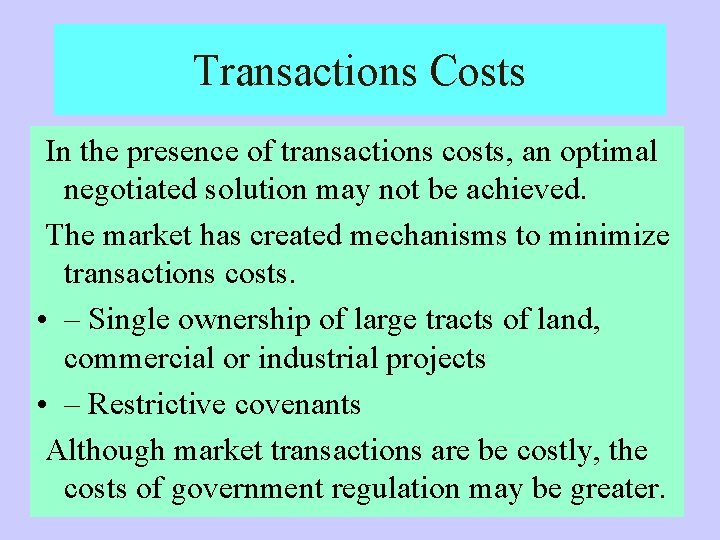 Transactions Costs

In the presence of transactions costs, an optimal negotiated solution may not be achieved.

The market has created mechanisms to minimize transactions costs.

• – Single ownership of large tracts of land, commercial or industrial projects

• – Restrictive covenants

Although market transactions are be costly, the costs of government regulation may be greater.